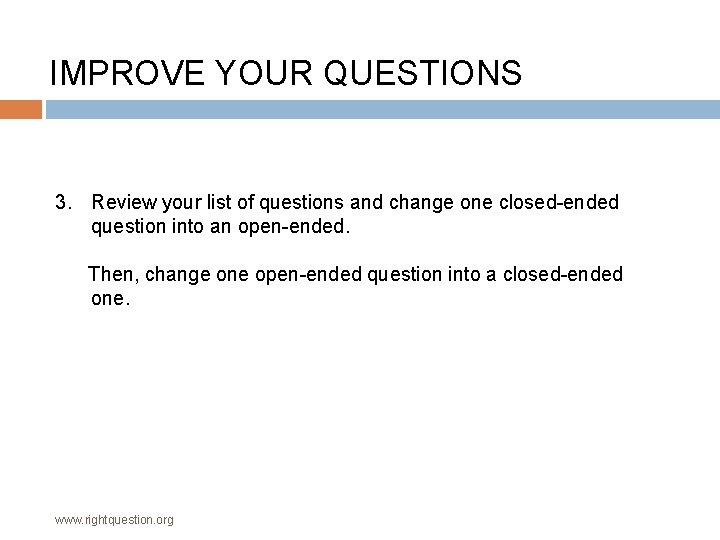 IMPROVE YOUR QUESTIONS

3. Review your list of questions and change one closed-ended question into an open-ended.

Then, change one open-ended question into a closed-ended one.

www.rightquestion.org